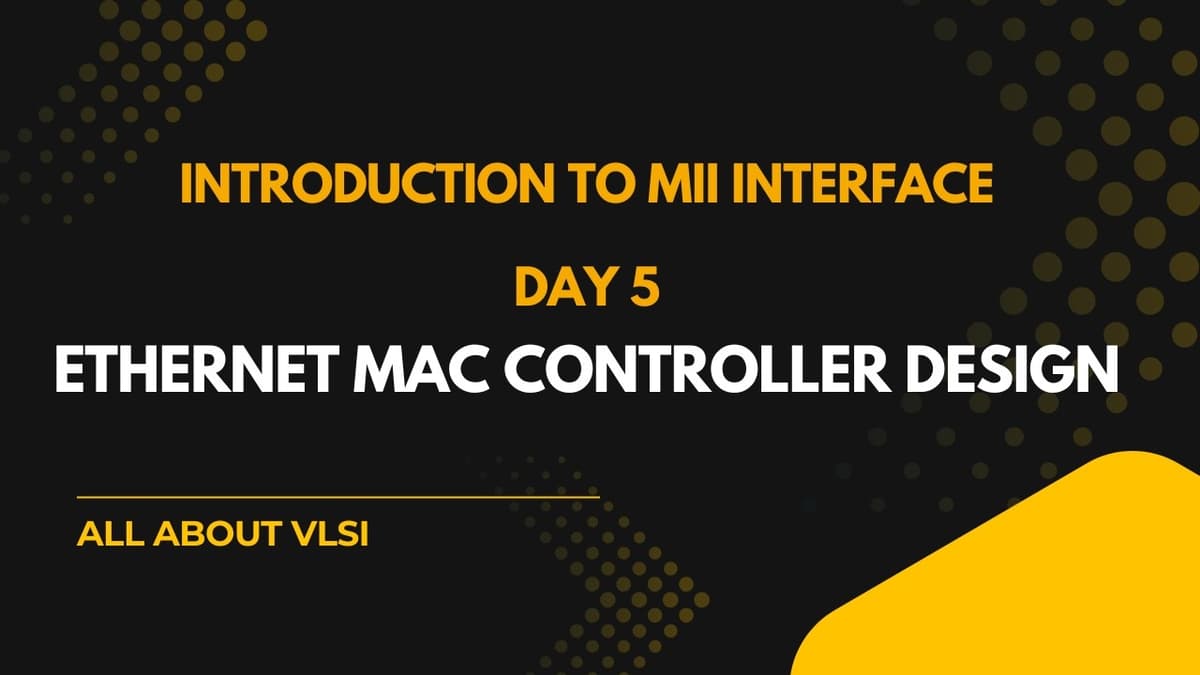 INTRODUCTION TO MII INTERFACE

DAY 5

ETHERNET MAC CONTROLLER DESIGN

ALL ABOUT VLSI